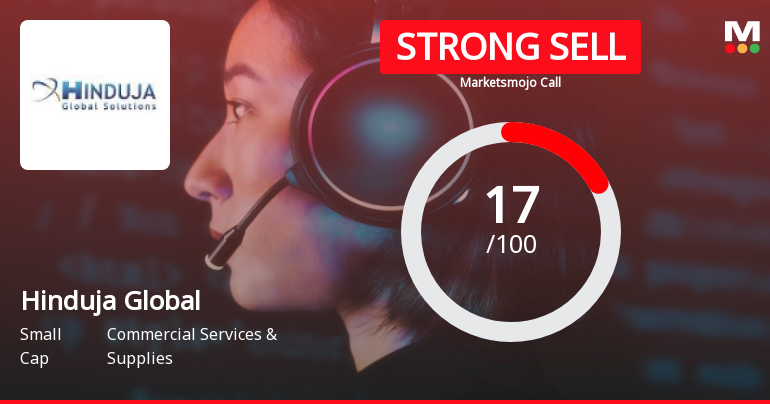 HINDUJA
Global Solutions

STRONG SELL
Marketsmojo Call

M

17
/100

Hinduja Global

Small Cap

Commercial Services & Supplies